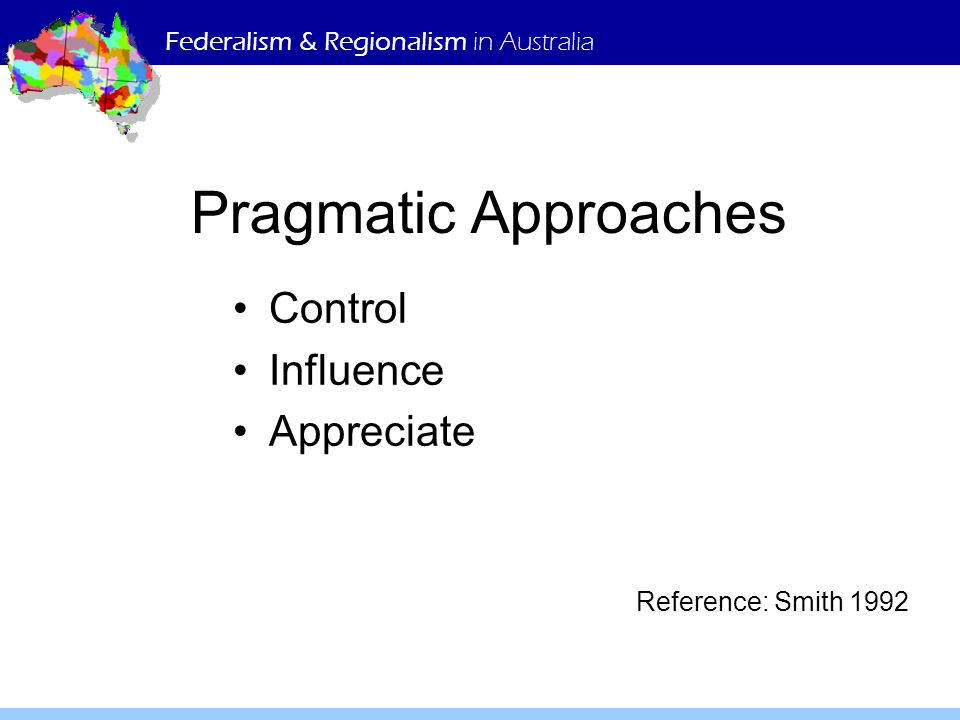 Federalism & Regionalism in Australia

Pragmatic Approaches

• Control
• Influence
• Appreciate

Reference: Smith 1992